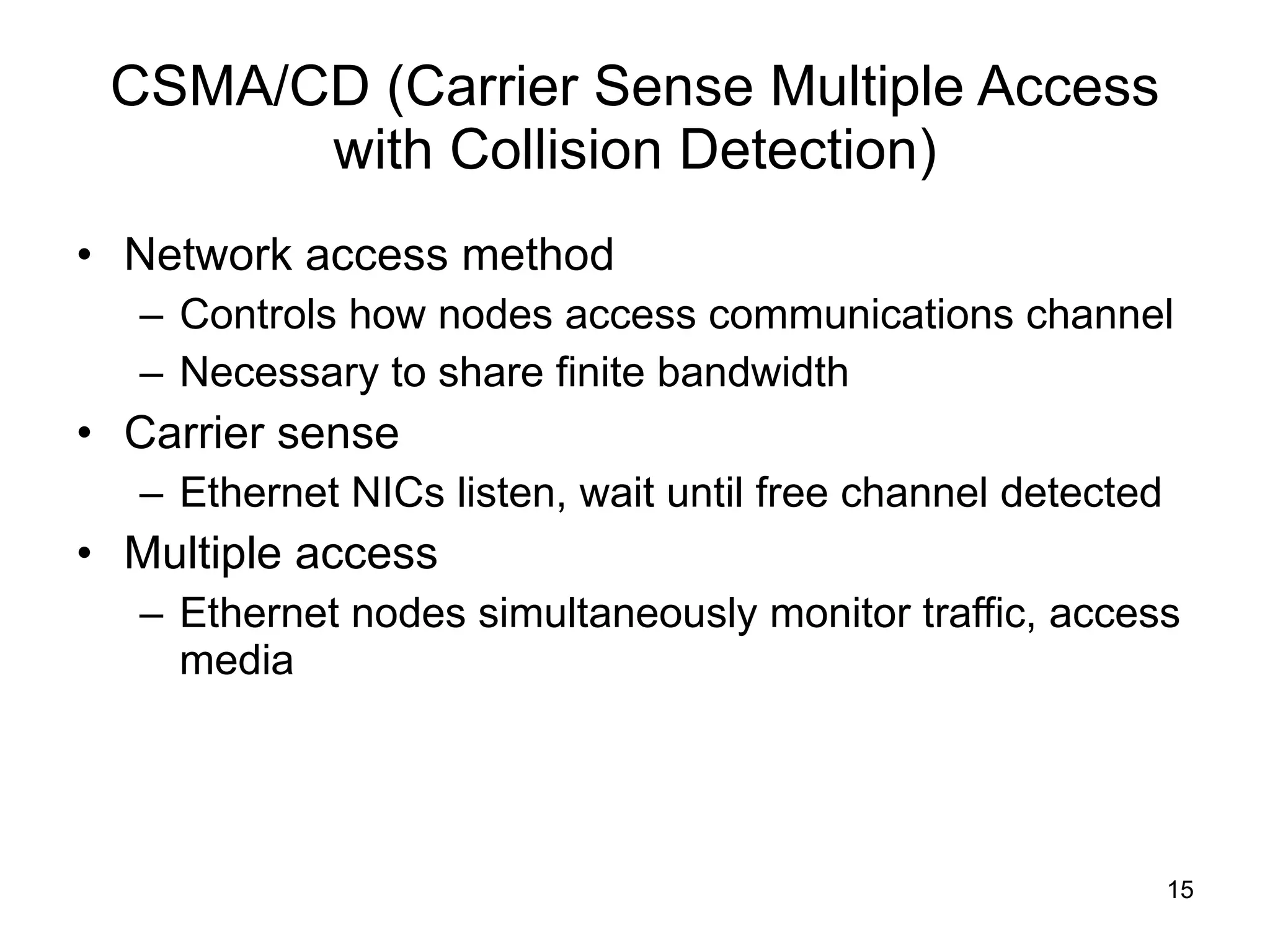 CSMA/CD (Carrier Sense Multiple Access with Collision Detection)

• Network access method
  – Controls how nodes access communications channel
  – Necessary to share finite bandwidth
• Carrier sense
  – Ethernet NICs listen, wait until free channel detected
• Multiple access
  – Ethernet nodes simultaneously monitor traffic, access media

15